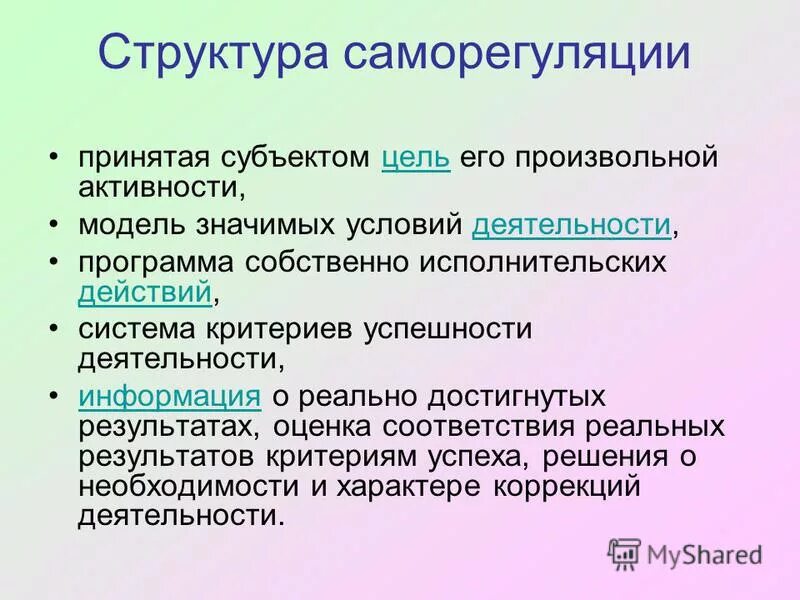 Структура саморегуляции

• принятая субъектом цель его произвольной активности,
• модель значимых условий деятельности,
• программа собственно исполнительских действий,
• система критериев успешности деятельности,
• информация о реально достигнутых результатах, оценка соответствия реальных результатов критериям успеха, решения о необходимости и характере коррекций деятельности.

MyShared